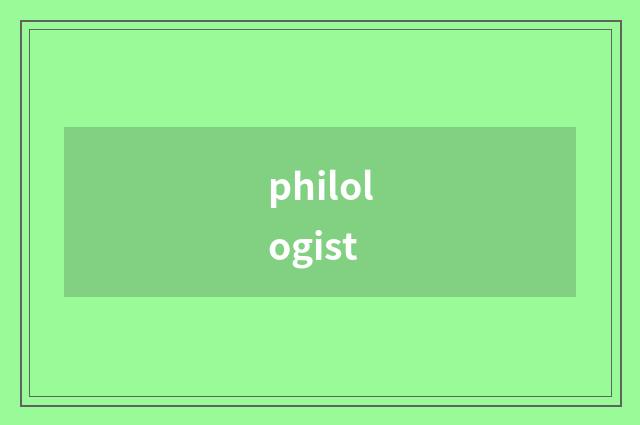 philologist